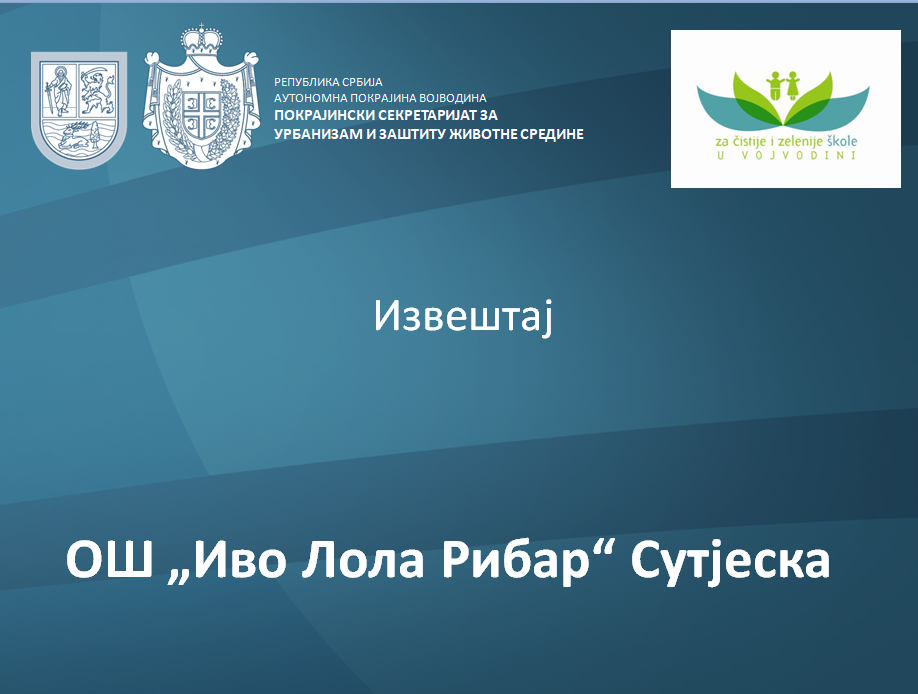 РЕПУБЛИКА СРБИЈА
АУТОНОМНА ПОКРАЈИНА ВОЈВОДИНА
ПОКРАЈИНСКИ СЕКРЕТАРИЈАТ ЗА УРБАНИЗАМ И ЗАШТИТУ ЖИВОТНЕ СРЕДИНЕ

za čistije i zelenije škole
U VOJVODINI

Извештај

ОШ „Иво Лола Рибар“ Сутјеска